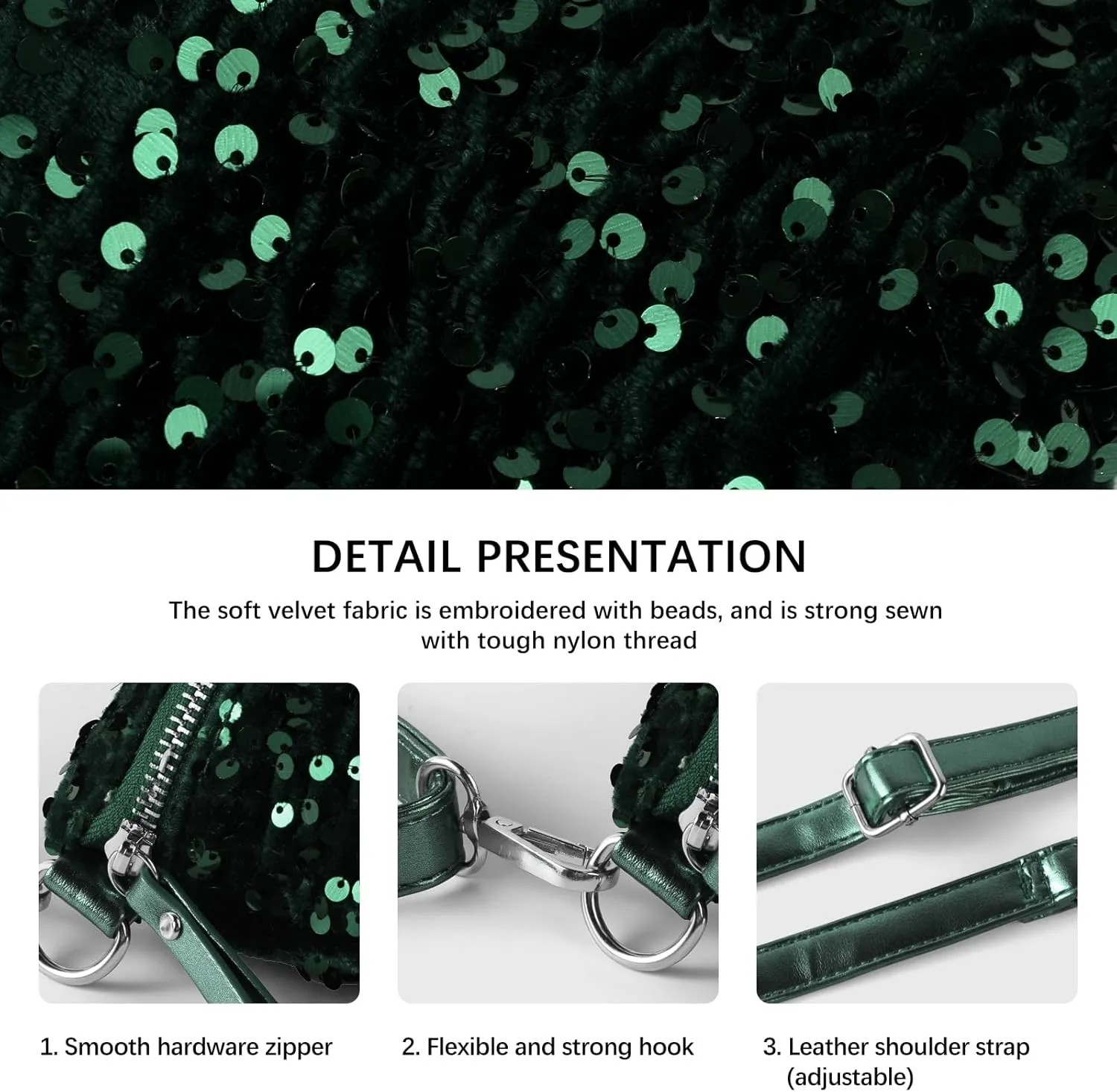 DETAIL PRESENTATION

The soft velvet fabric is embroidered with beads, and is strong sewn with tough nylon thread

1. Smooth hardware zipper

2. Flexible and strong hook

3. Leather shoulder strap (adjustable)